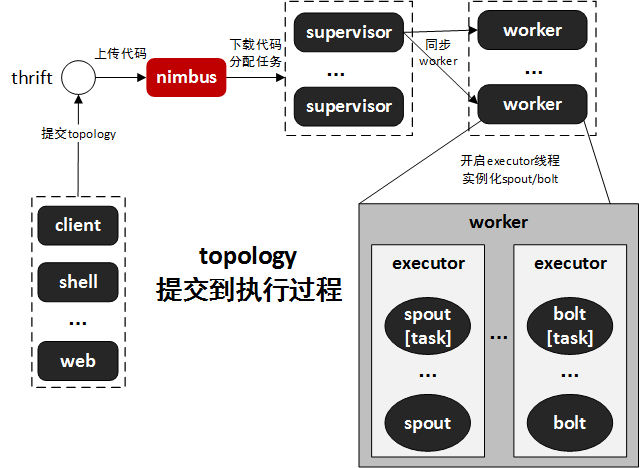 thrift

上传代码

nimbus

下载代码
分配任务

supervisor
...
supervisor

同步
worker

worker
...
worker

提交topology

client
shell
...
web

topology
提交到执行过程

开启executor线程
实例化spout/bolt

worker

executor
spout
[task]
...
spout

...

executor
bolt
[task]
...
bolt